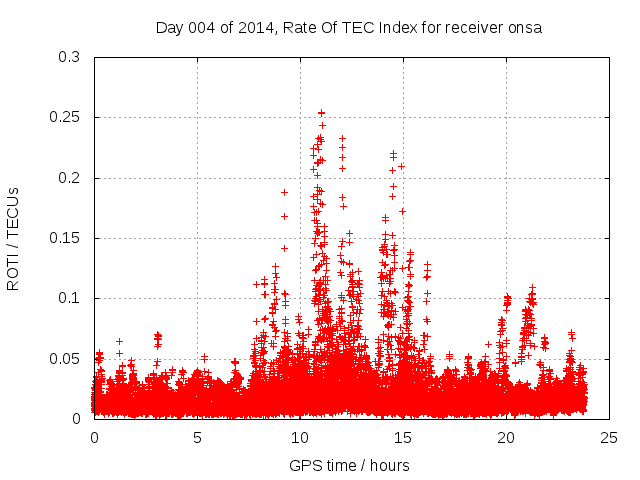 Day 004 of 2014, Rate Of TEC Index for receiver onsa

ROTI / TECUs

0.3
0.25
0.2
0.15
0.1
0.05
0

0
5
10
15
20
25

GPS time / hours